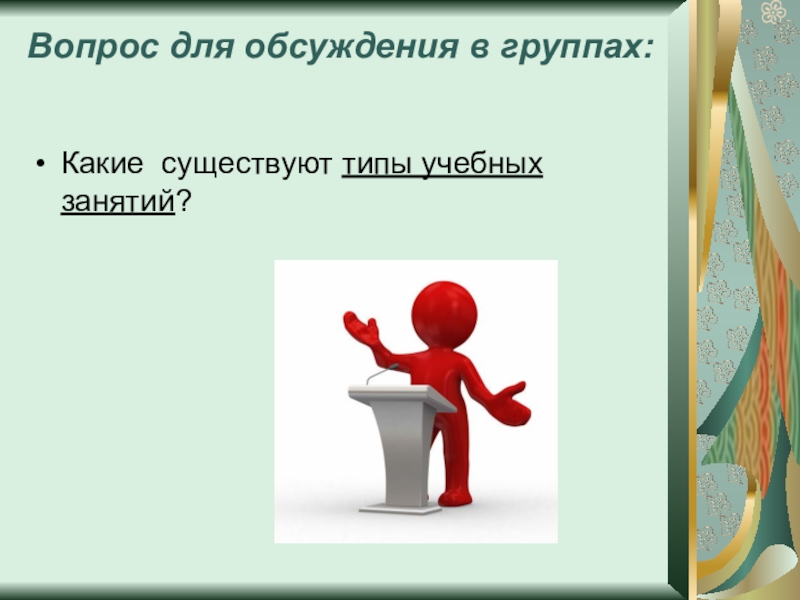 Вопрос для обсуждения в группах:

• Какие существуют типы учебных занятий?